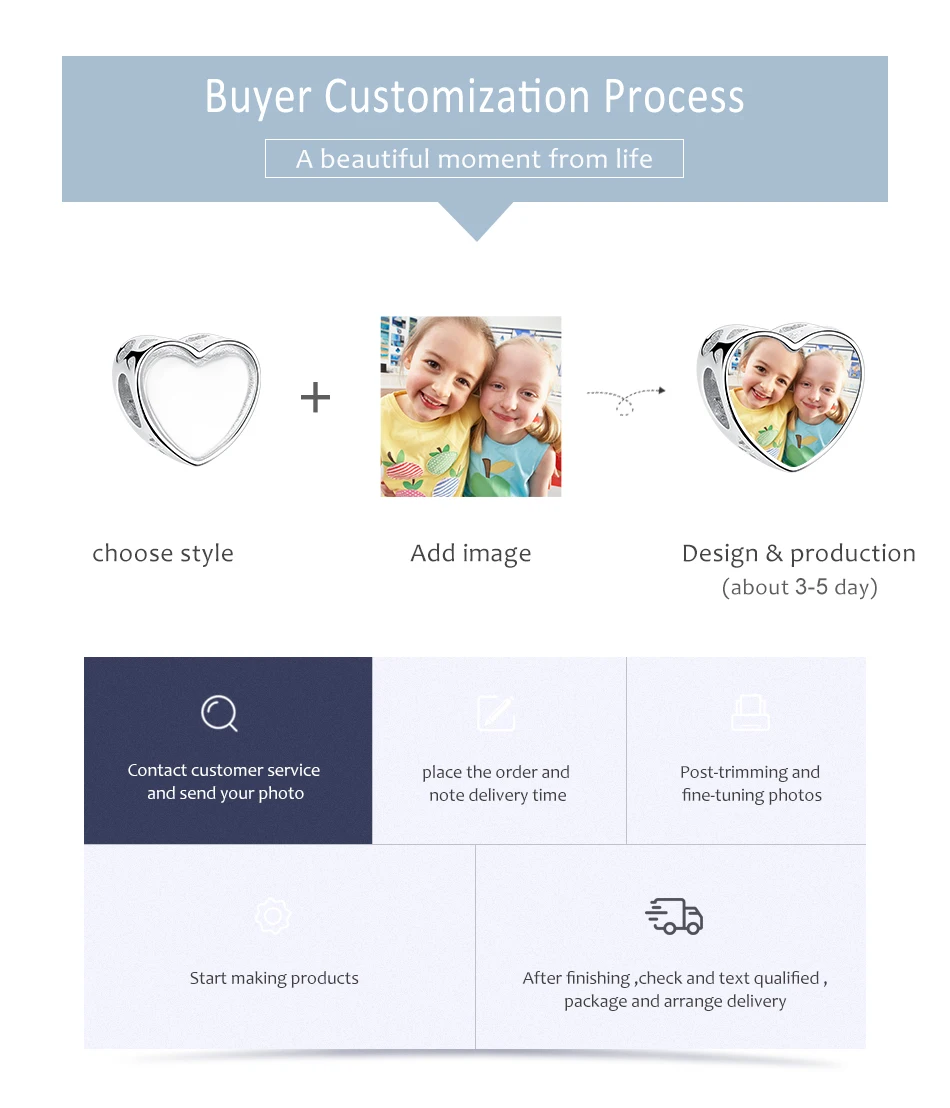 Buyer Customization Process

A beautiful moment from life

+

choose style

Add image

Design & production
(about 3-5 day)

Contact customer service and send your photo

place the order and note delivery time

Post-trimming and fine-tuning photos

Start making products

After finishing ,check and text qualified , package and arrange delivery